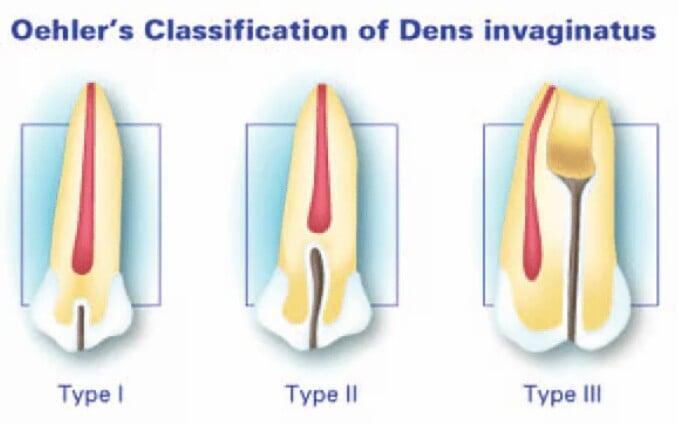 Oehler's Classification of Dens invaginatus

Type I

Type II

Type III